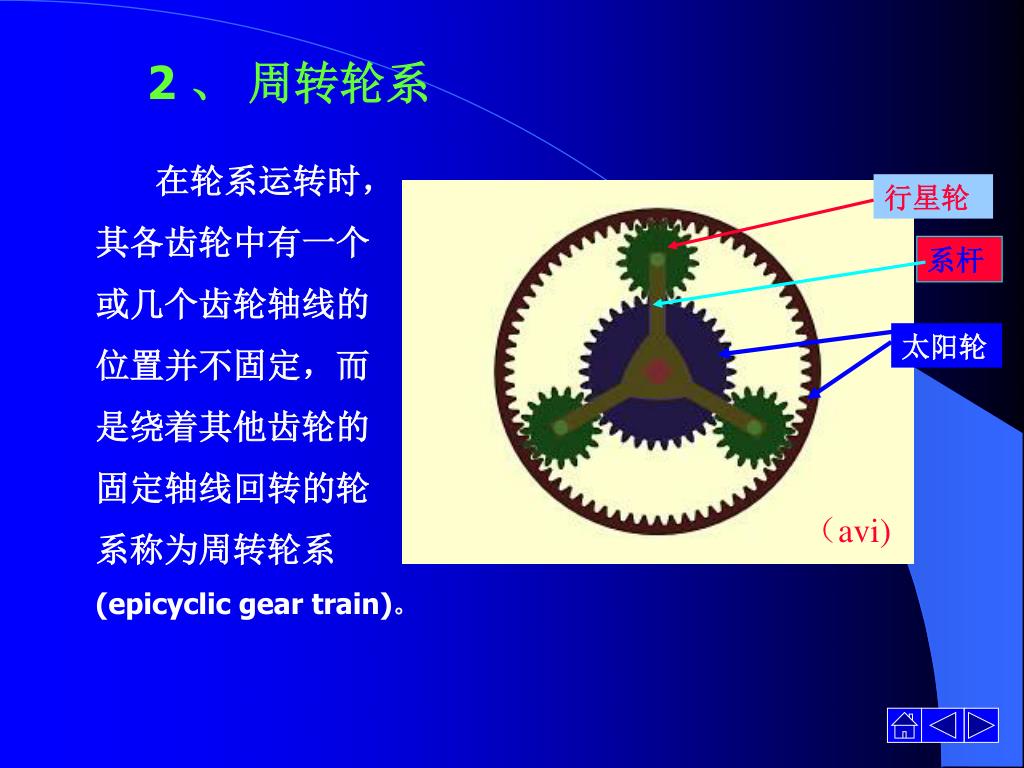 2、 周转轮系

在轮系运转时，其各齿轮中有一个或几个齿轮轴线的位置并不固定，而是绕着其他齿轮的固定轴线回转的轮系称为周转轮系 (epicyclic gear train)。

行星轮

系杆

太阳轮

（avi)